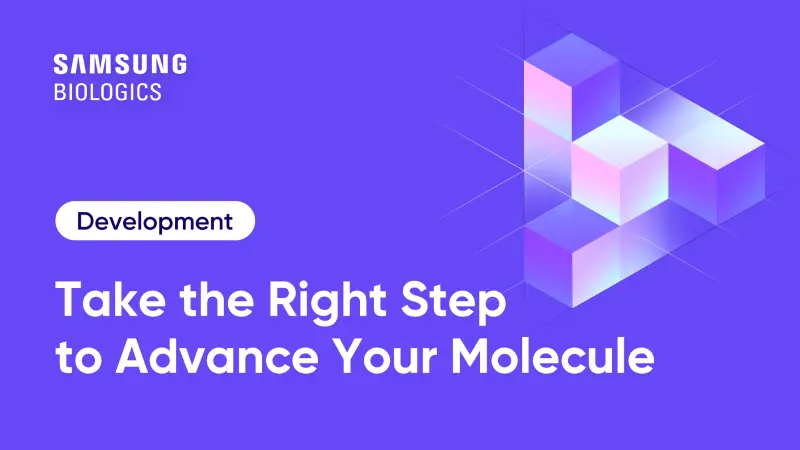 SAMSUNG
BIOLOGICS

Development

Take the Right Step to Advance Your Molecule